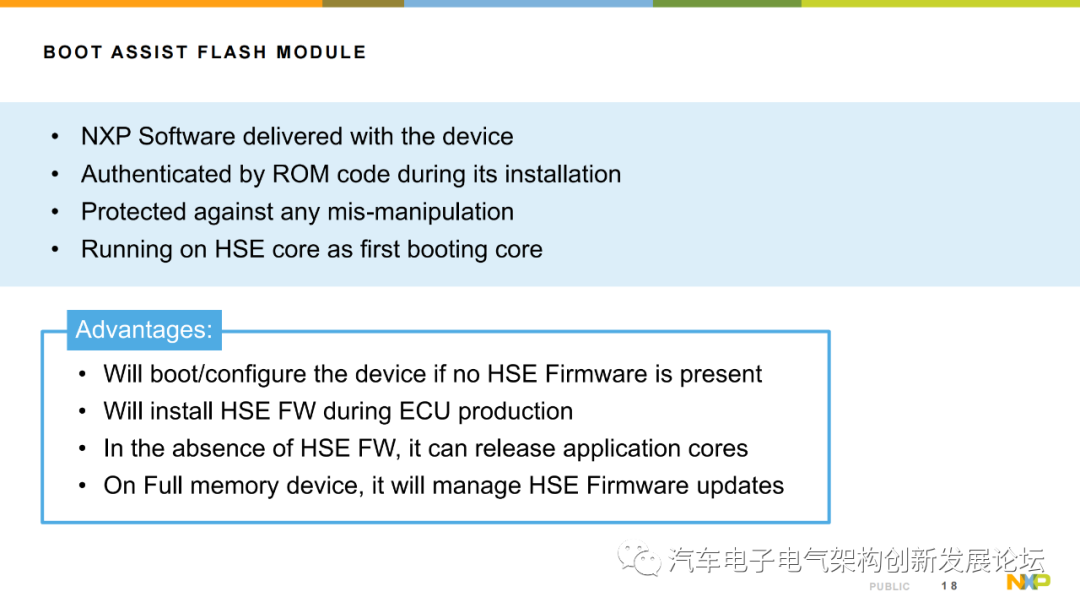 BOOT ASSIST FLASH MODULE

• NXP Software delivered with the device
• Authenticated by ROM code during its installation
• Protected against any mis-manipulation
• Running on HSE core as first booting core

Advantages:
• Will boot/configure the device if no HSE Firmware is present
• Will install HSE FW during ECU production
• In the absence of HSE FW, it can release application cores
• On Full memory device, it will manage HSE Firmware updates

汽车电子电气架构创新发展论坛

PUBLIC 18

NXP